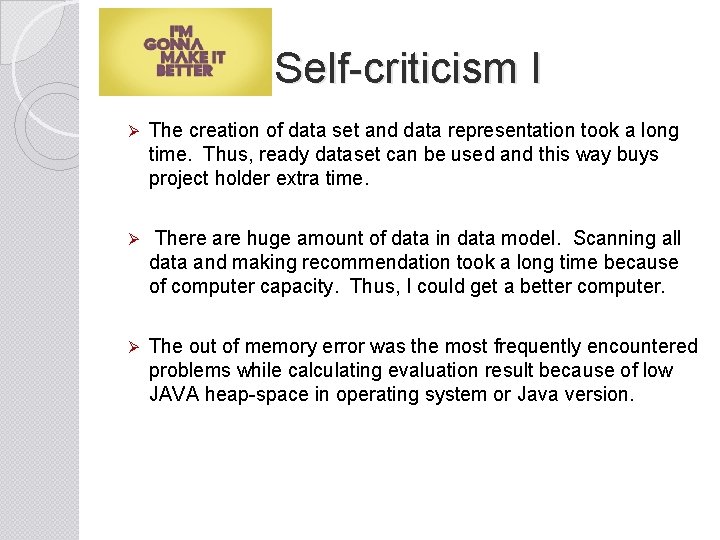 I'M GONNA MAKE IT BETTER

Self-criticism I

➢ The creation of data set and data representation took a long time. Thus, ready dataset can be used and this way buys project holder extra time.

➢ There are huge amount of data in data model. Scanning all data and making recommendation took a long time because of computer capacity. Thus, I could get a better computer.

➢ The out of memory error was the most frequently encountered problems while calculating evaluation result because of low JAVA heap-space in operating system or Java version.